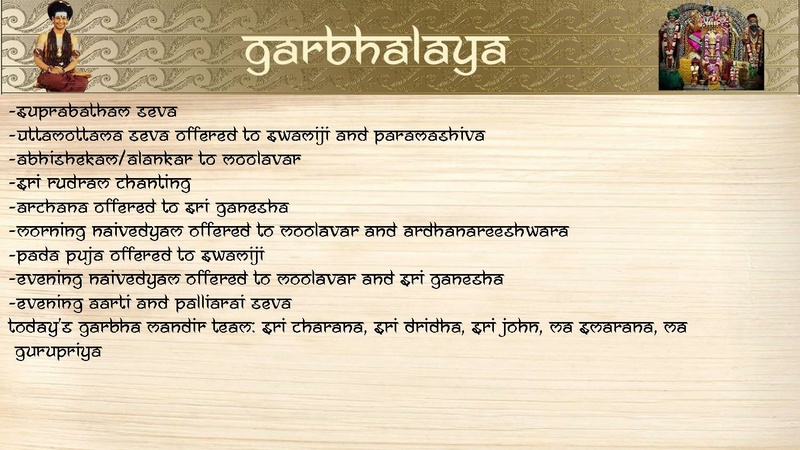 garbhalaya

-suprabatham seva
-uttamottama seva offered to swamiji and paramashiva
-abhishekam/alankar to moolavar
-sri rudram chanting
-archana offered to sri ganesha
-morning naivedyam offered to moolavar and ardhanareeshwara
-pada puja offered to swamiji
-evening naivedyam offered to moolavar and sri ganesha
-evening aarti and palliarai seva
today's garbha mandir team: sri charana, sri dridha, sri john, ma smarana, ma gurupriya